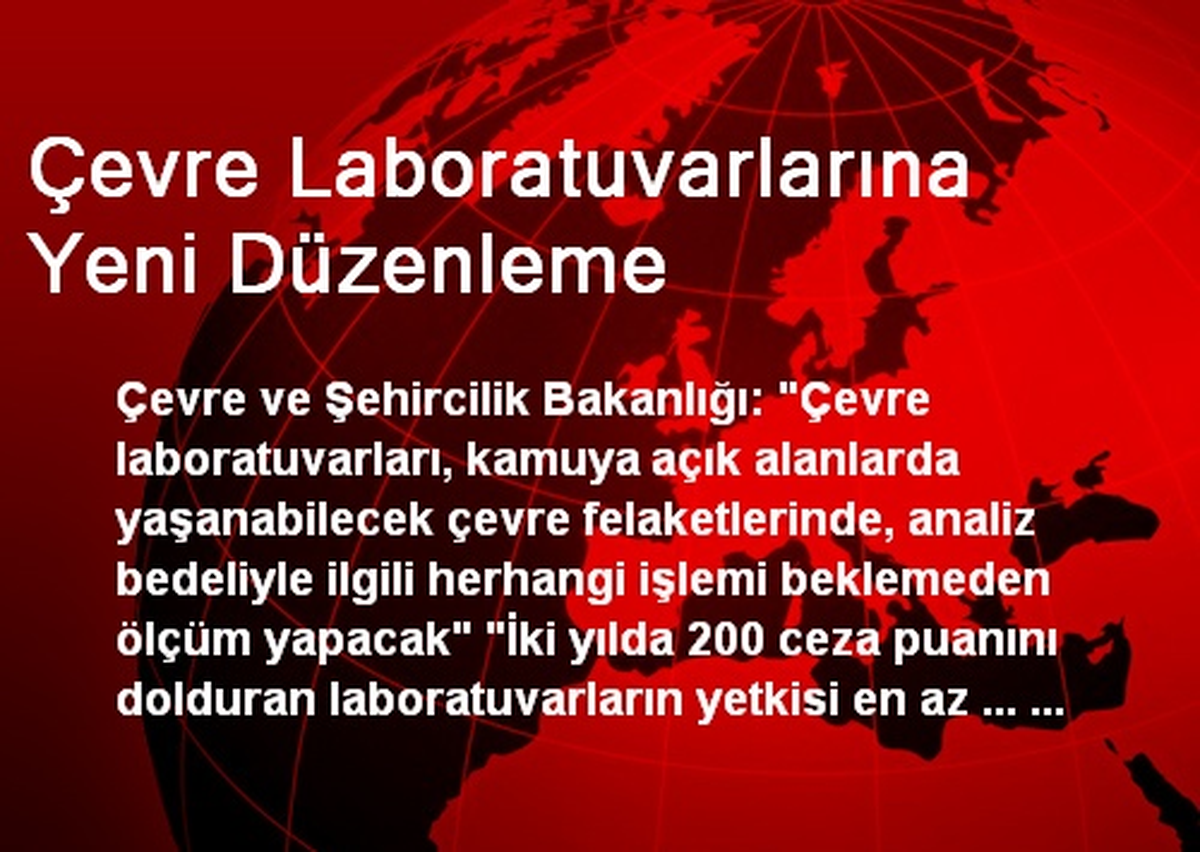 Çevre Laboratuvarlarına Yeni Düzenleme

Çevre ve Şehircilik Bakanlığı: "Çevre laboratuvarları, kamuya açık alanlarda yaşanabilecek çevre felaketlerinde, analiz bedeliyle ilgili herhangi işlemi beklemeden ölçüm yapacak" "İki yılda 200 ceza puanını dolduran laboratuvarların yetkisi en az ... ...